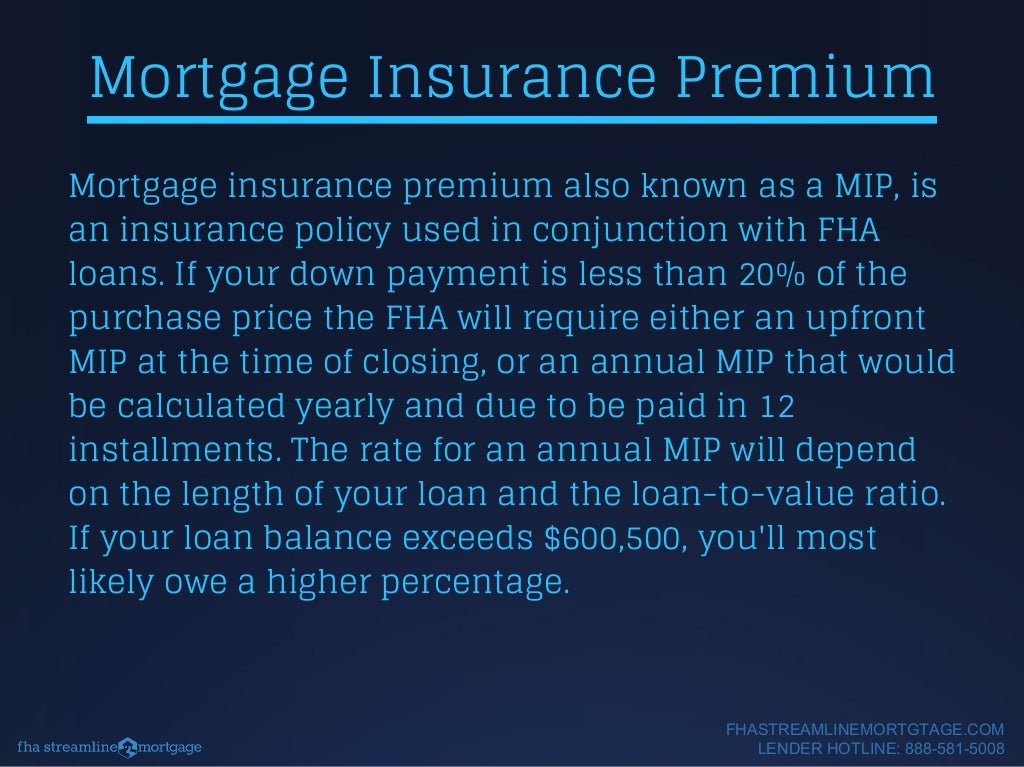 Mortgage Insurance Premium

Mortgage insurance premium also known as a MIP, is an insurance policy used in conjunction with FHA loans. If your down payment is less than 20% of the purchase price the FHA will require either an upfront MIP at the time of closing, or an annual MIP that would be calculated yearly and due to be paid in 12 installments. The rate for an annual MIP will depend on the length of your loan and the loan-to-value ratio. If your loan balance exceeds $600,500, you'll most likely owe a higher percentage.

fha streamline mortgage

FHASTREAMLINEMORTGTAGE.COM
LENDER HOTLINE: 888-581-5008